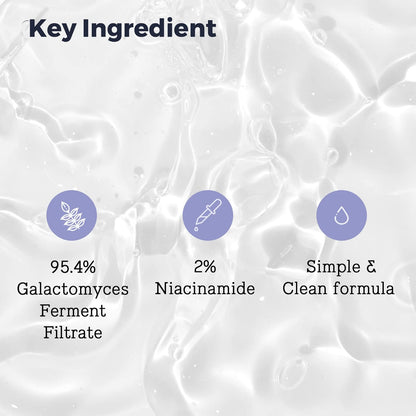 Key Ingredient

95.4% Galactomyces Ferment Filtrate

2% Niacinamide

Simple & Clean formula